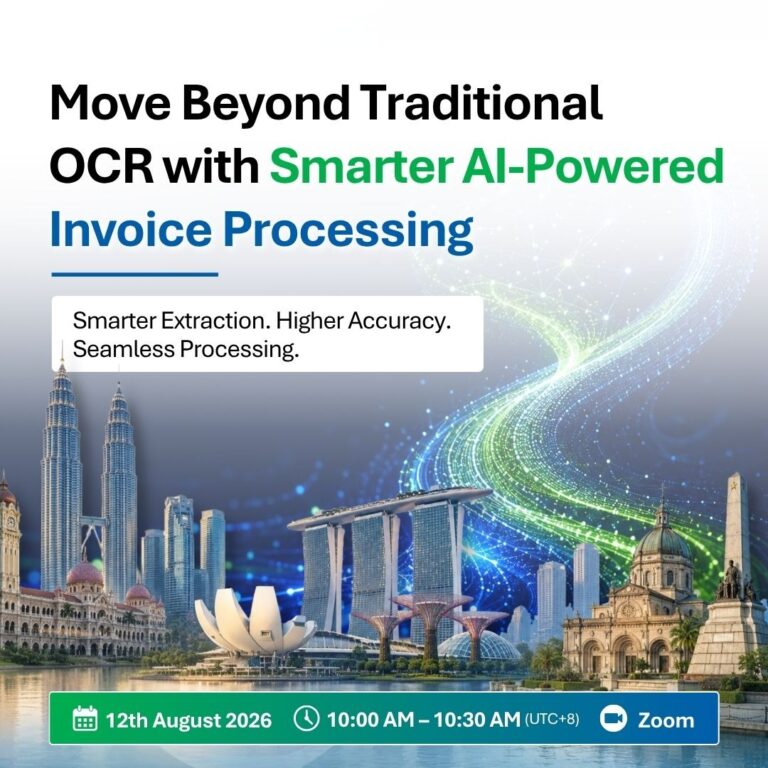 Move Beyond Traditional OCR with Smarter AI-Powered Invoice Processing

Smarter Extraction. Higher Accuracy. Seamless Processing.

12th August 2026 10:00 AM – 10:30 AM (UTC+8) Zoom